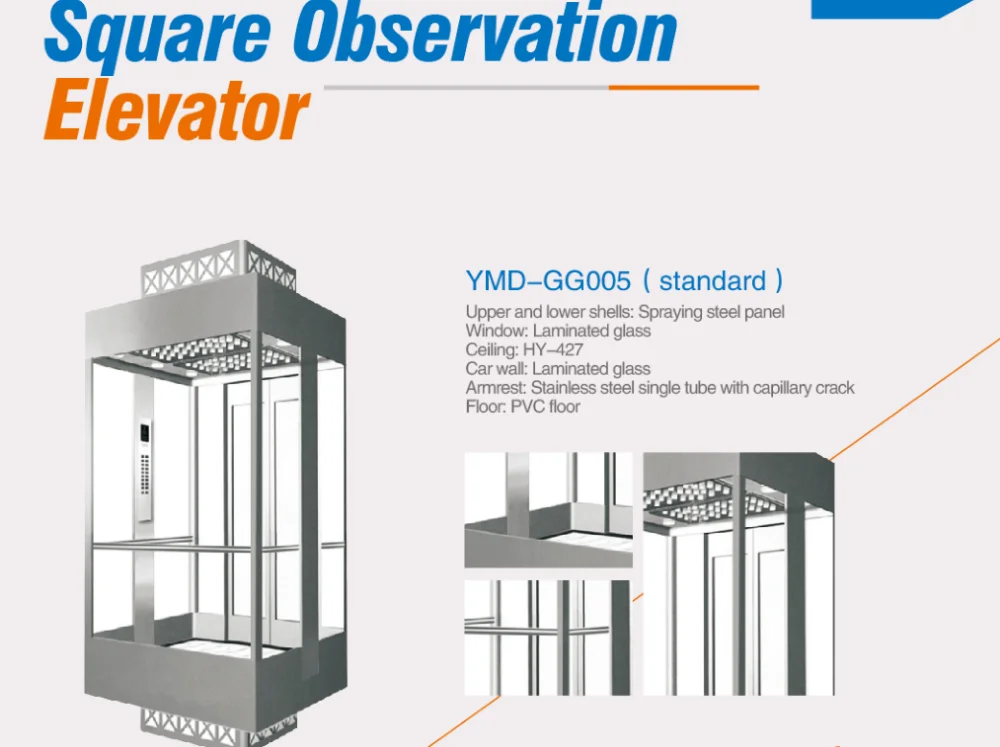 Square Observation
Elevator

YMD–GG005 ( standard )
Upper and lower shells: Spraying steel panel
Window: Laminated glass
Ceiling: HY–427
Car wall: Laminated glass
Armrest: Stainless steel single tube with capillary crack
Floor: PVC floor